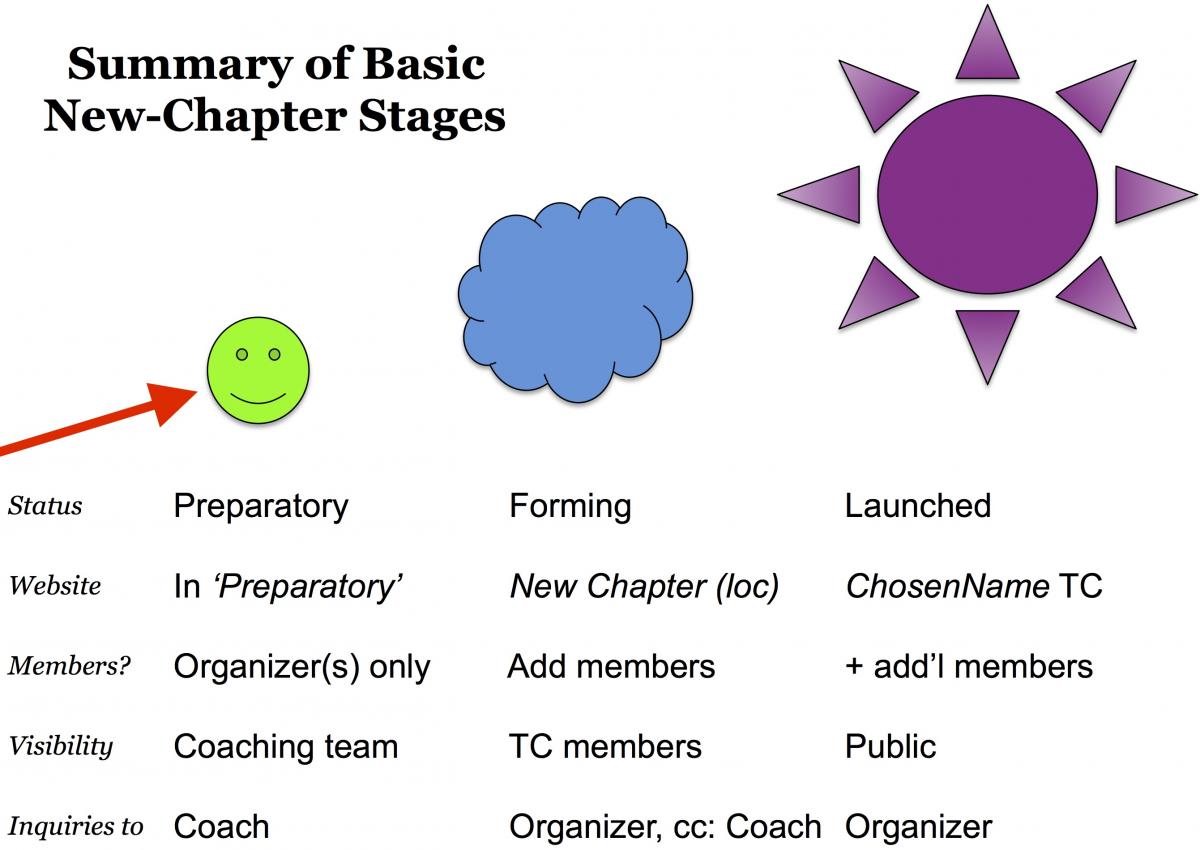 Summary of Basic New-Chapter Stages

| | | | |
|---|---|---|---|
| Status | Preparatory | Forming | Launched |
| Website | In 'Preparatory' | New Chapter (loc) | ChosenName TC |
| Members? | Organizer(s) only | Add members | + add'l members |
| Visibility | Coaching team | TC members | Public |
| Inquiries to | Coach | Organizer, cc: Coach | Organizer |